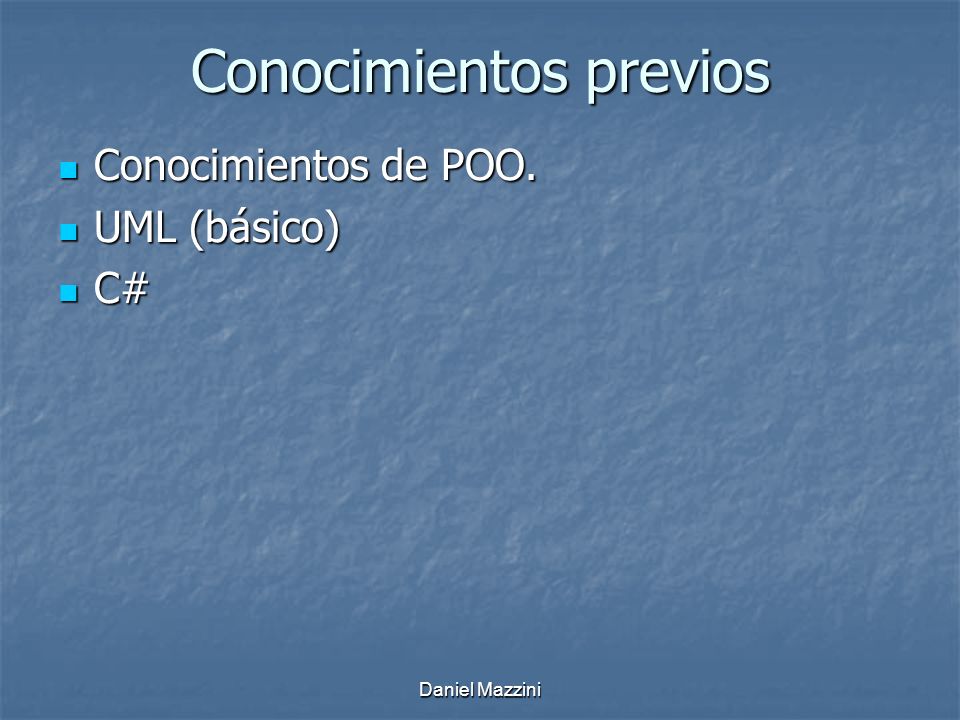 Conocimientos previos

- Conocimientos de POO.
- UML (básico)
- C#

Daniel Mazzini